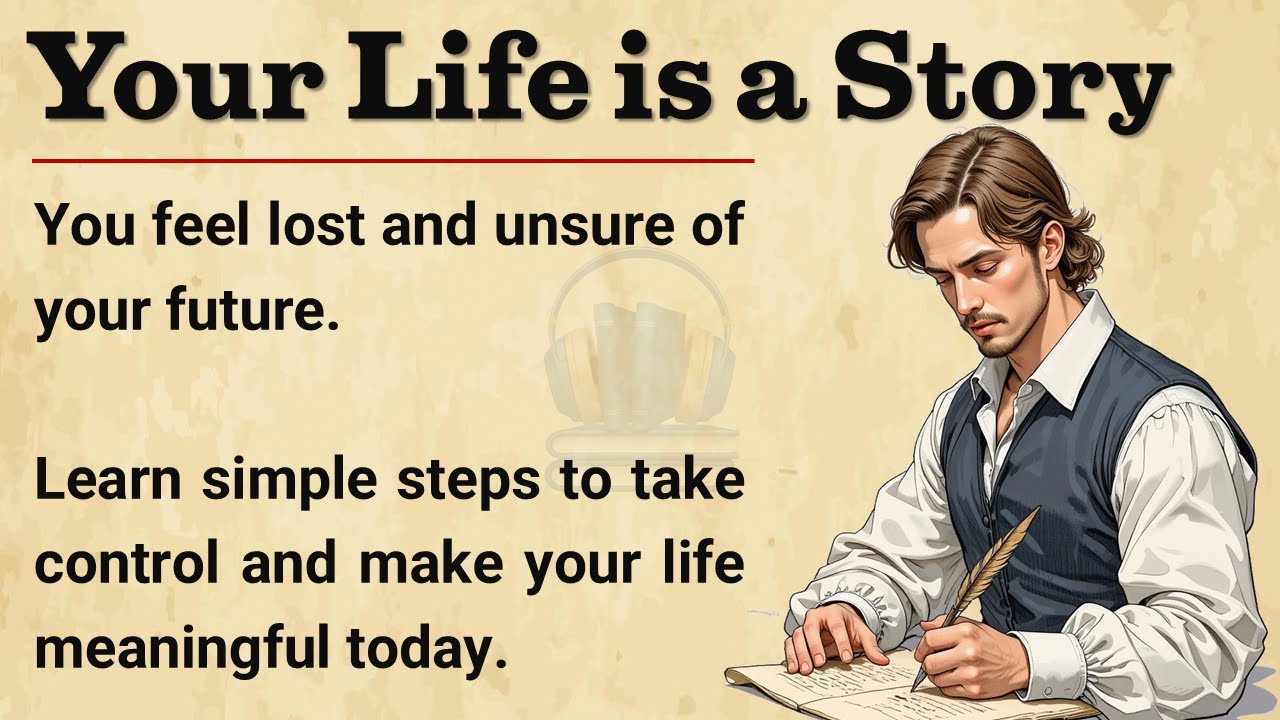 Your Life is a Story

You feel lost and unsure of your future.

Learn simple steps to take control and make your life meaningful today.